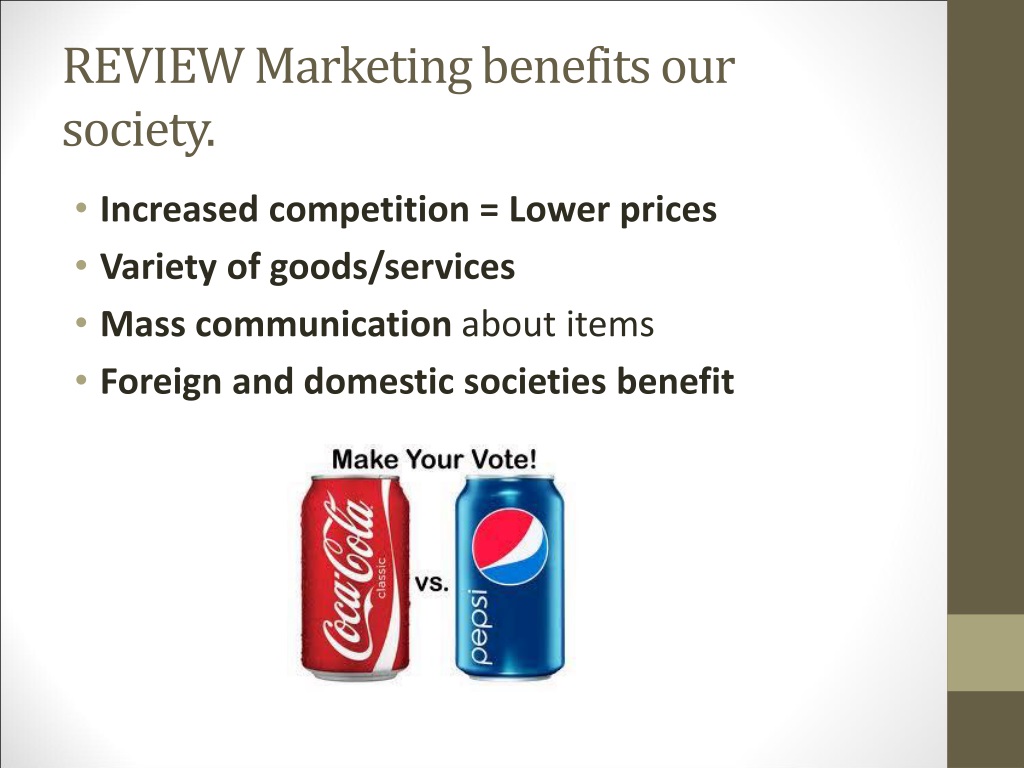 REVIEW Marketing benefits our society.

• Increased competition = Lower prices
• Variety of goods/services
• Mass communication about items
• Foreign and domestic societies benefit

Make Your Vote!

Coca-Cola classic

vs.

pepsi